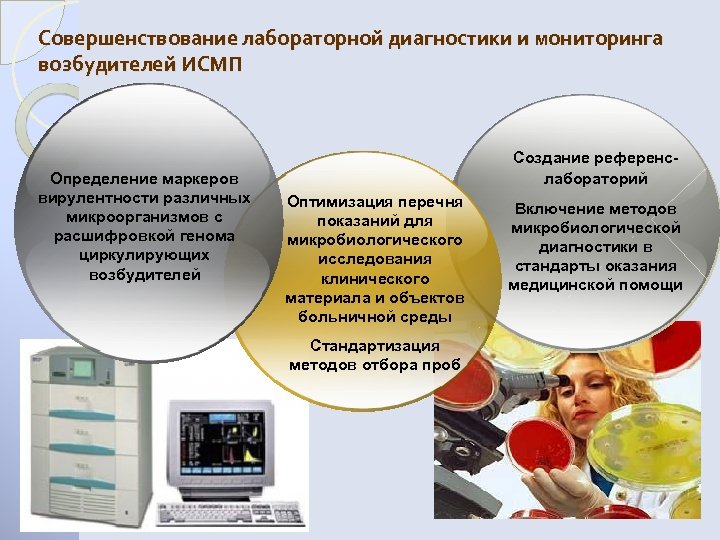 Совершенствование лабораторной диагностики и мониторинга возбудителей ИСМП

Определение маркеров вирулентности различных микроорганизмов с расшифровкой генома циркулирующих возбудителей

Оптимизация перечня показаний для микробиологического исследования клинического материала и объектов больничной среды

Стандартизация методов отбора проб

Создание референс-лабораторий

Включение методов микробиологической диагностики в стандарты оказания медицинской помощи